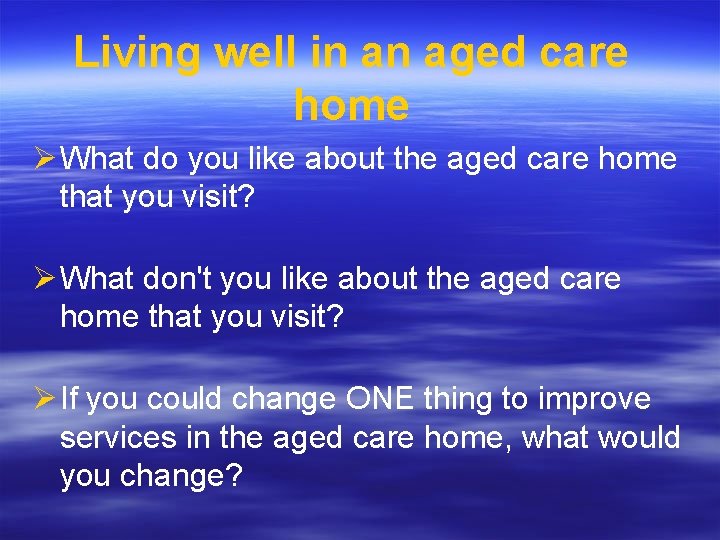 Living well in an aged care home

➢ What do you like about the aged care home that you visit?

➢ What don't you like about the aged care home that you visit?

➢ If you could change ONE thing to improve services in the aged care home, what would you change?